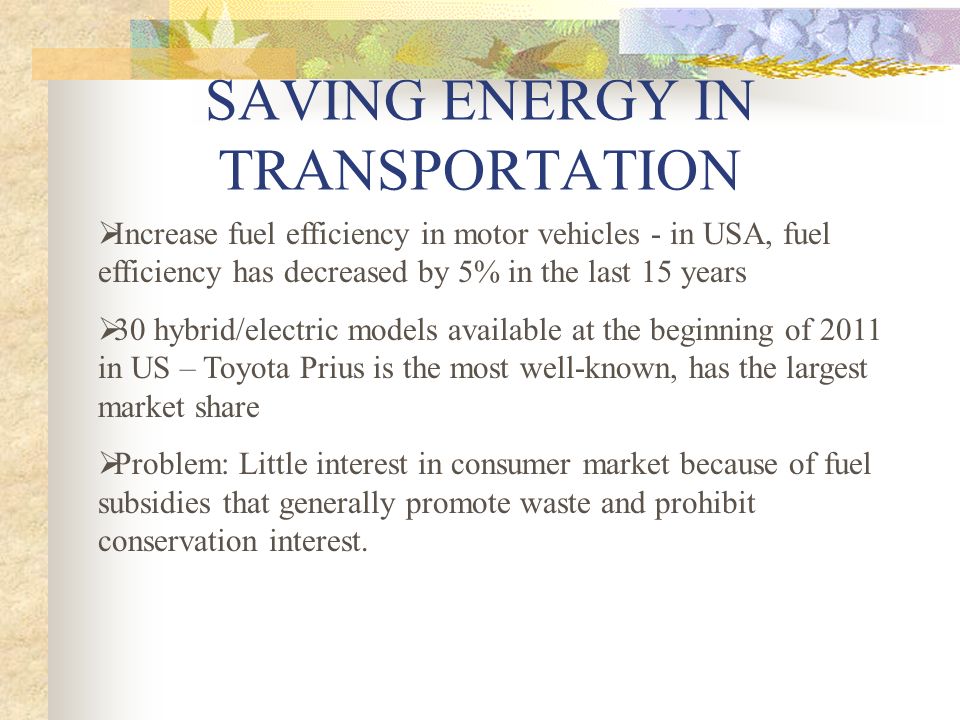 SAVING ENERGY IN TRANSPORTATION

➢Increase fuel efficiency in motor vehicles - in USA, fuel efficiency has decreased by 5% in the last 15 years

➢30 hybrid/electric models available at the beginning of 2011 in US – Toyota Prius is the most well-known, has the largest market share

➢Problem: Little interest in consumer market because of fuel subsidies that generally promote waste and prohibit conservation interest.